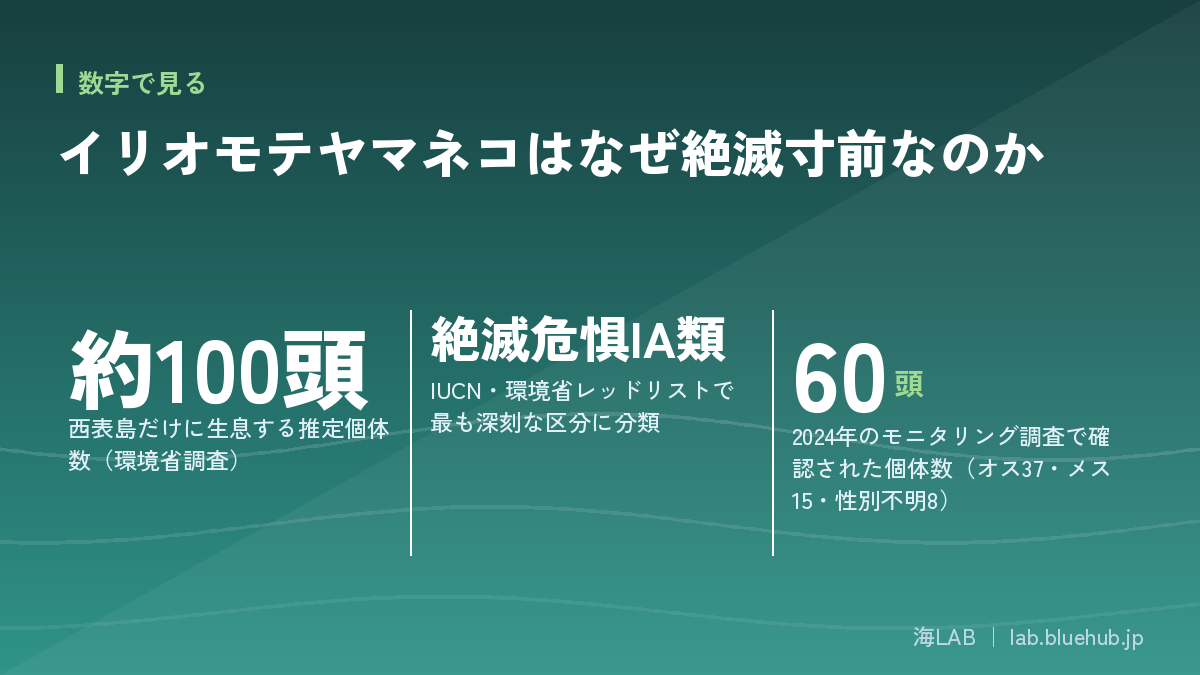 数字で見る

イリオモテヤマネコはなぜ絶滅寸前なのか

約100頭

西表島だけに生息する推定個体数（環境省調査）

絶滅危惧IA類

IUCN・環境省レッドリストで最も深刻な区分に分類

60頭

2024年のモニタリング調査で確認された個体数（オス37・メス15・性別不明8）

海LAB ｜ lab.bluehub.jp